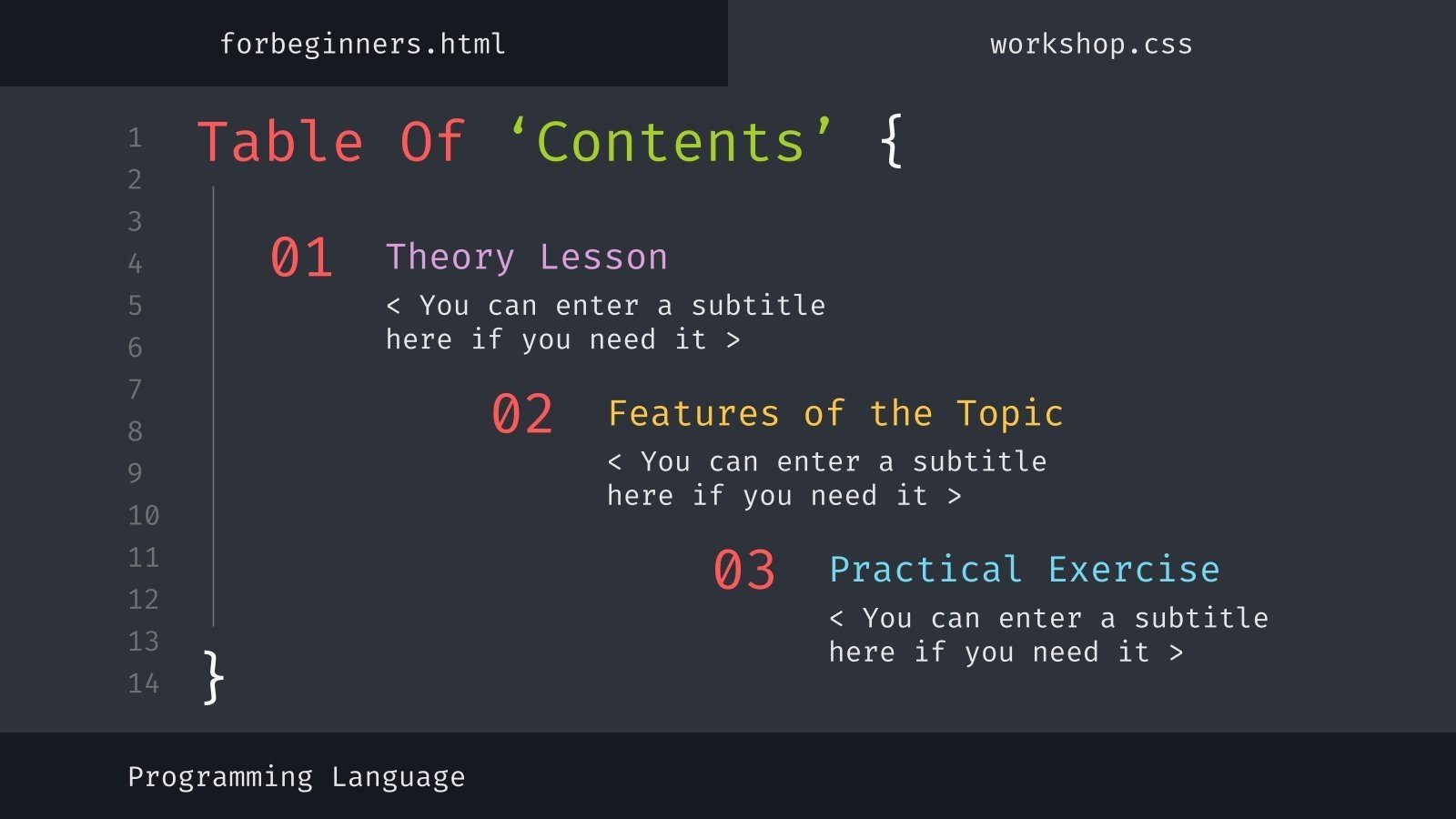 forbeginners.html

workshop.css

1
2
3
4
5
6
7
8
9
10
11
12
13
14

Table Of ‘Contents’ {

01 Theory Lesson

< You can enter a subtitle here if you need it >

02 Features of the Topic

< You can enter a subtitle here if you need it >

03 Practical Exercise

< You can enter a subtitle here if you need it >

}

Programming Language